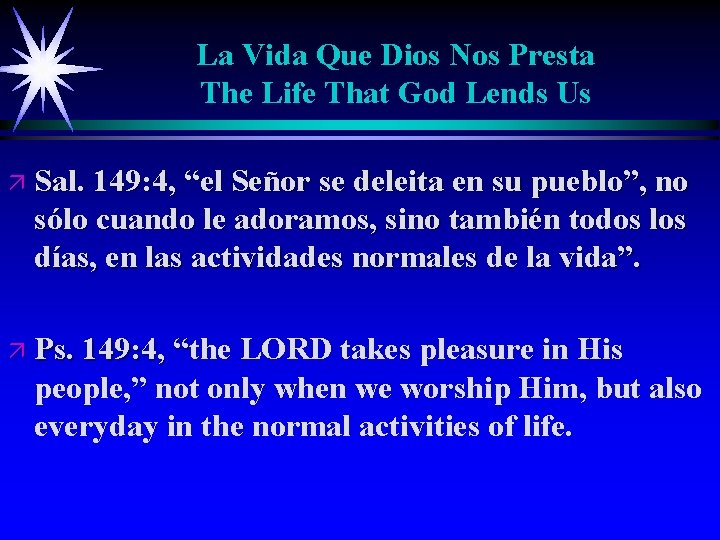 La Vida Que Dios Nos Presta
The Life That God Lends Us

Sal. 149:4, “el Señor se deleita en su pueblo”, no sólo cuando le adoramos, sino también todos los días, en las actividades normales de la vida”.

Ps. 149:4, “the LORD takes pleasure in His people,” not only when we worship Him, but also everyday in the normal activities of life.